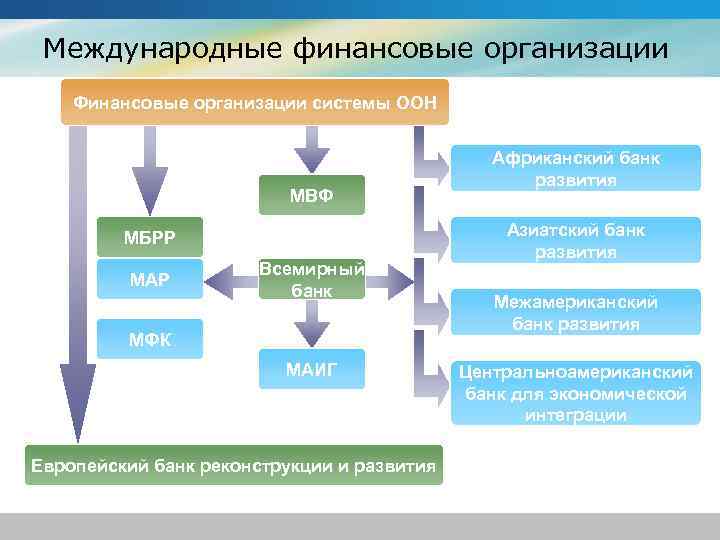 Международные финансовые организации

Финансовые организации системы ООН

МВФ

МБРР

МАР

Всемирный банк

МФК

МАИГ

Африканский банк развития

Азиатский банк развития

Межамериканский банк развития

Центральноамериканский банк для экономической интеграции

Европейский банк реконструкции и развития